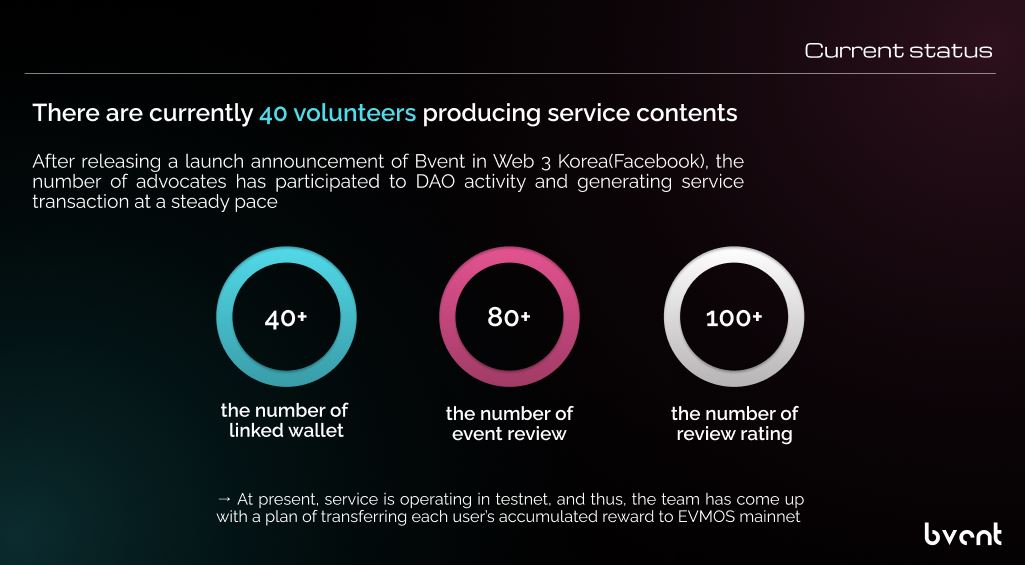 Current status

There are currently 40 volunteers producing service contents

After releasing a launch announcement of Bvent in Web 3 Korea(Facebook), the number of advocates has participated to DAO activity and generating service transaction at a steady pace

40+

the number of linked wallet

80+

the number of event review

100+

the number of review rating

→ At present, service is operating in testnet, and thus, the team has come up with a plan of transferring each user's accumulated reward to EVMOS mainnet

bvent